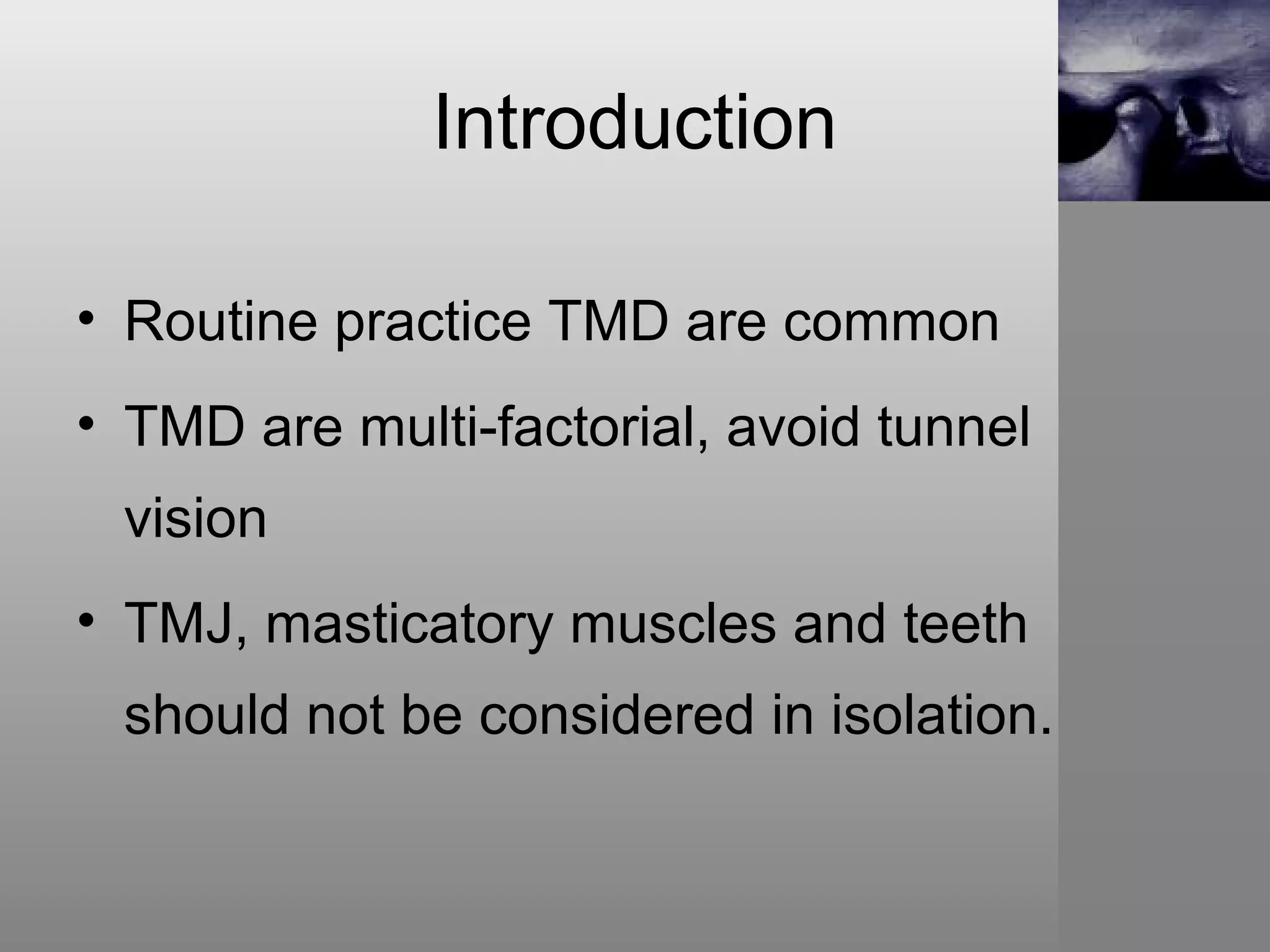 Introduction

• Routine practice TMD are common
• TMD are multi-factorial, avoid tunnel vision
• TMJ, masticatory muscles and teeth should not be considered in isolation.